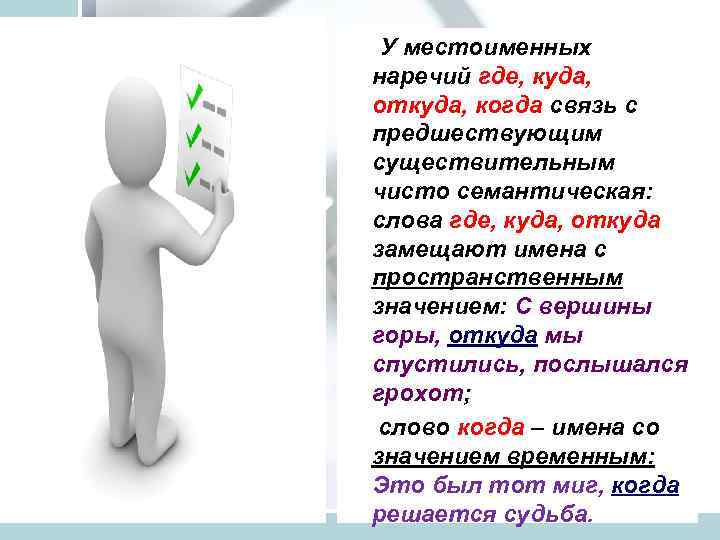 У местоименных наречий где, куда, откуда, когда связь с предшествующим существительным чисто семантическая: слова где, куда, откуда замещают имена с пространственным значением: С вершины горы, откуда мы спустились, послышался грохот;

слово когда – имена со значением временным: Это был тот миг, когда решается судьба.